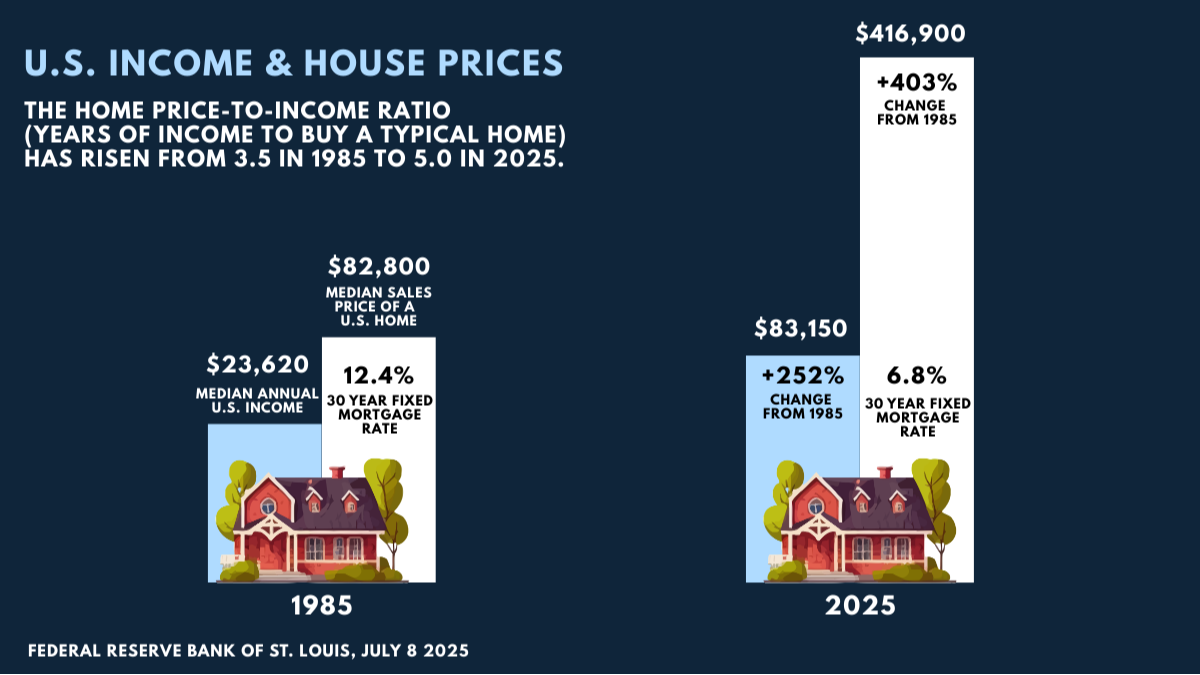 U.S. INCOME & HOUSE PRICES

THE HOME PRICE-TO-INCOME RATIO (YEARS OF INCOME TO BUY A TYPICAL HOME) HAS RISEN FROM 3.5 IN 1985 TO 5.0 IN 2025.

$23,620
MEDIAN ANNUAL U.S. INCOME

$82,800
MEDIAN SALES PRICE OF A U.S. HOME

12.4%
30 YEAR FIXED MORTGAGE RATE

1985

$83,150
+252%
CHANGE FROM 1985

$416,900
+403%
CHANGE FROM 1985

6.8%
30 YEAR FIXED MORTGAGE RATE

2025

FEDERAL RESERVE BANK OF ST. LOUIS, JULY 8 2025